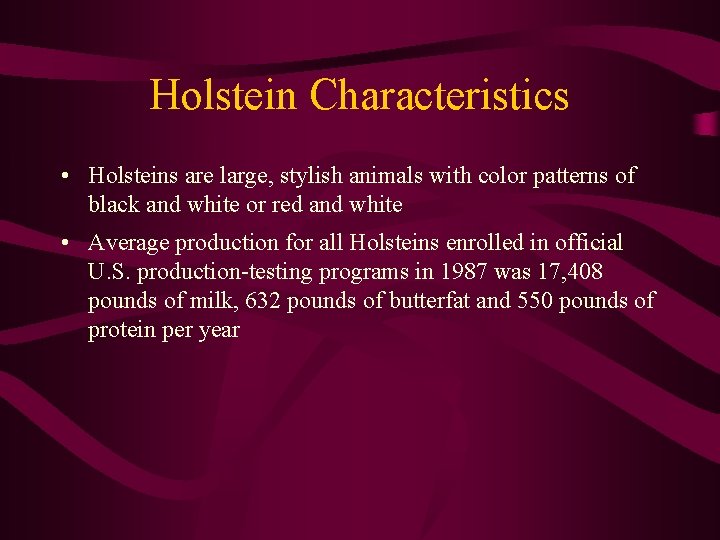 Holstein Characteristics

• Holsteins are large, stylish animals with color patterns of black and white or red and white

• Average production for all Holsteins enrolled in official U.S. production-testing programs in 1987 was 17,408 pounds of milk, 632 pounds of butterfat and 550 pounds of protein per year